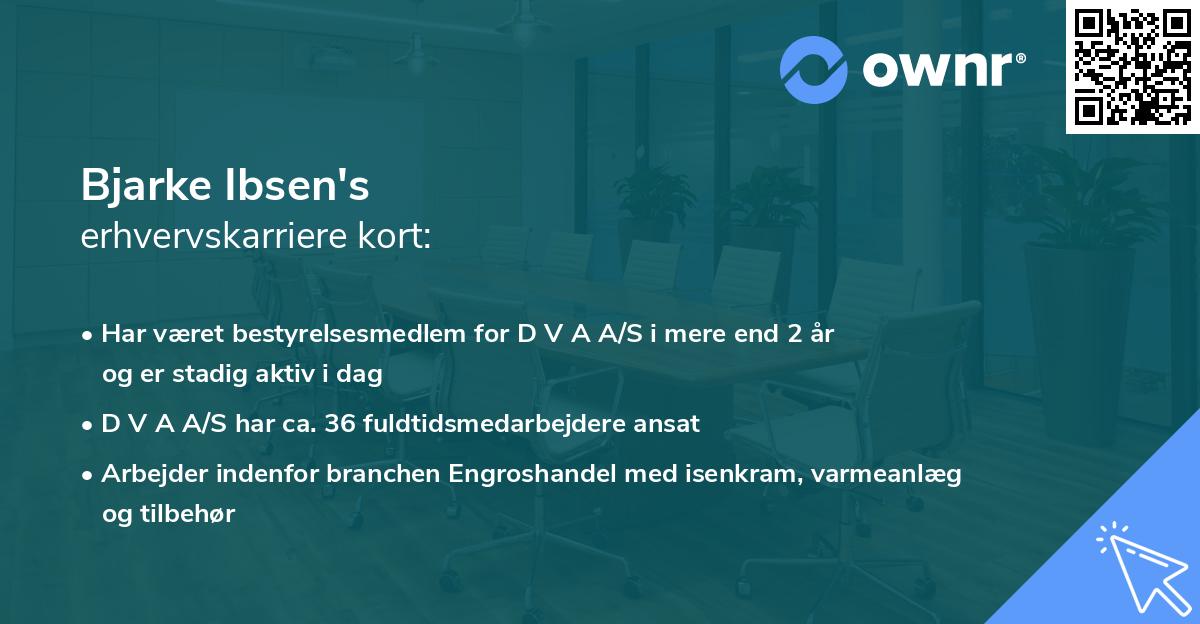 ownr®

Bjarke Ibsen's
erhvervskarriere kort:

• Har været bestyrelsesmedlem for D V A A/S i mere end 2 år og er stadig aktiv i dag

• D V A A/S har ca. 36 fuldtidsmedarbejdere ansat

• Arbejder indenfor branchen Engroshandel med isenkram, varmeanlæg og tilbehør